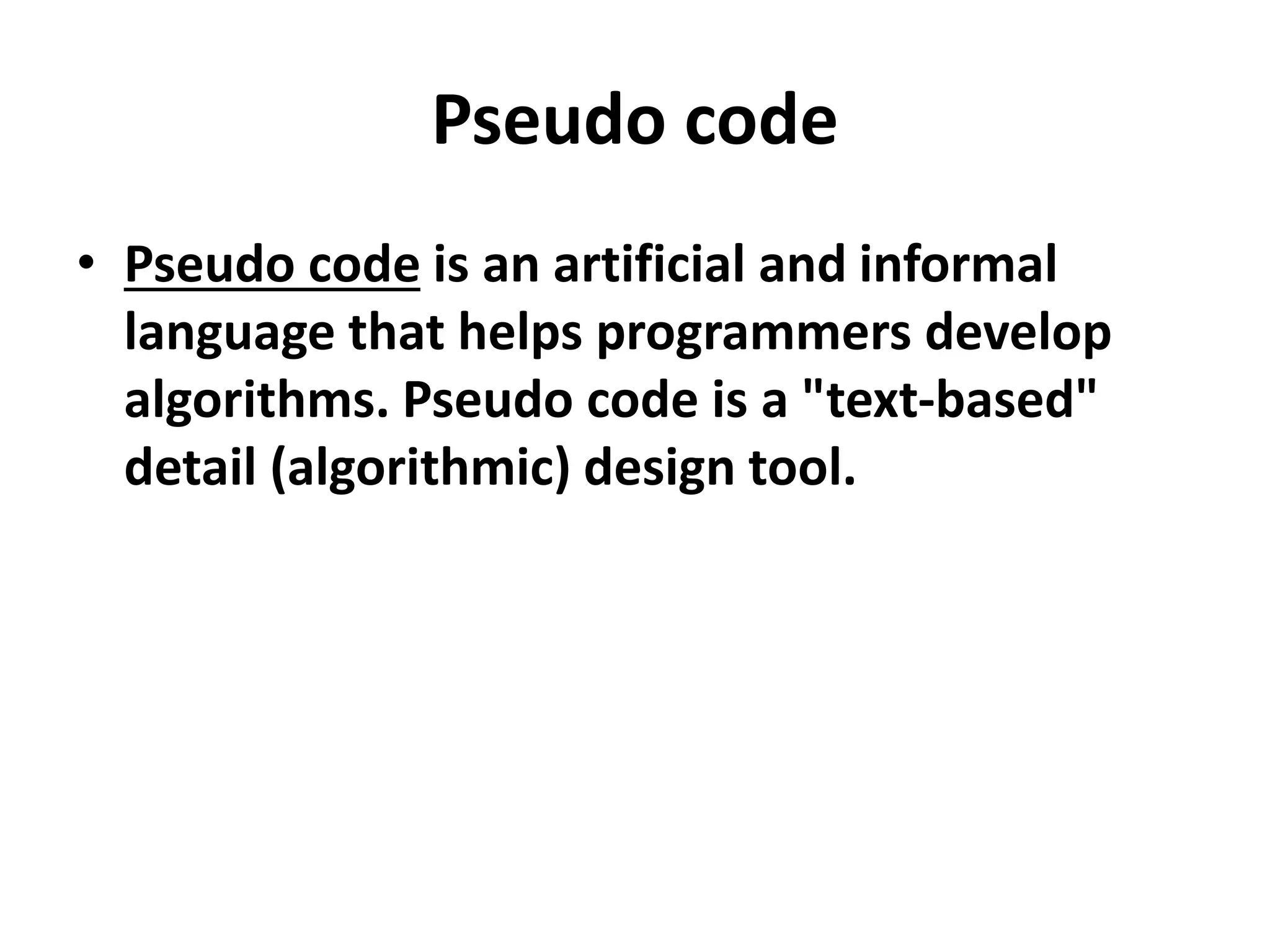 Pseudo code

• Pseudo code is an artificial and informal language that helps programmers develop algorithms. Pseudo code is a "text-based" detail (algorithmic) design tool.